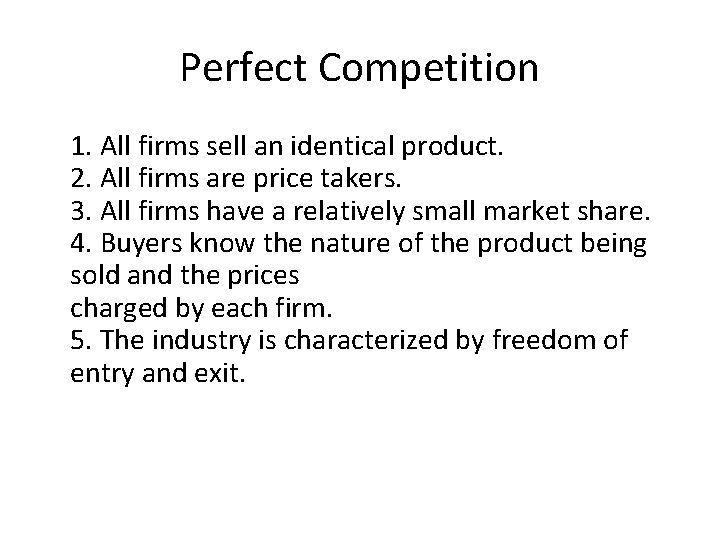 Perfect Competition

1. All firms sell an identical product.
2. All firms are price takers.
3. All firms have a relatively small market share.
4. Buyers know the nature of the product being sold and the prices charged by each firm.
5. The industry is characterized by freedom of entry and exit.